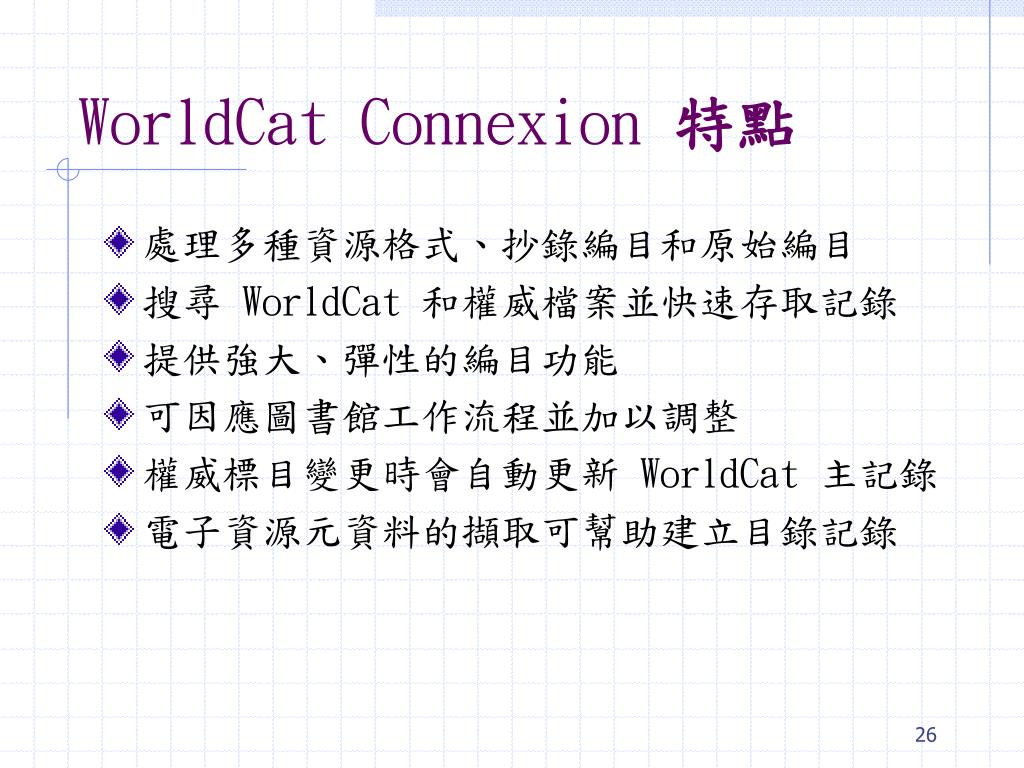 WorldCat Connexion 特點

處理多種資源格式、抄錄編目和原始編目

搜尋 WorldCat 和權威檔案並快速存取記錄

提供強大、彈性的編目功能

可因應圖書館工作流程並加以調整

權威標目變更時會自動更新 WorldCat 主記錄

電子資源元資料的擷取可幫助建立目錄記錄

26